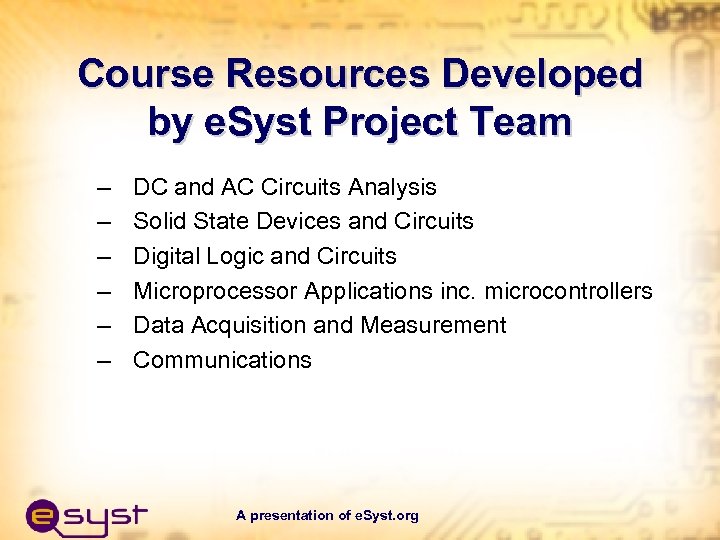 Course Resources Developed by eSyst Project Team

– DC and AC Circuits Analysis
– Solid State Devices and Circuits
– Digital Logic and Circuits
– Microprocessor Applications inc. microcontrollers
– Data Acquisition and Measurement
– Communications

esyst

A presentation of eSyst.org